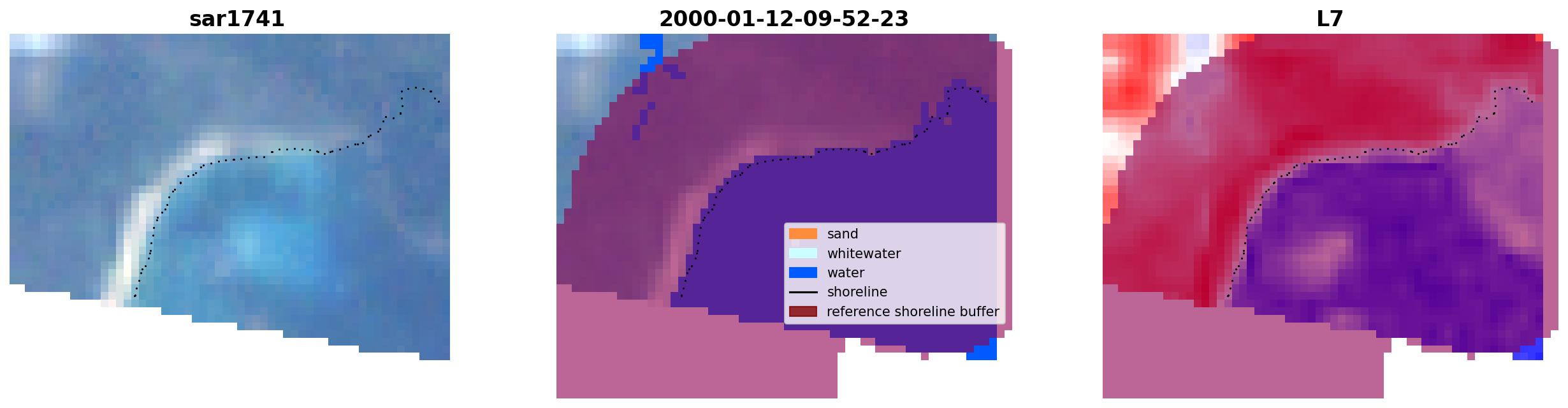 sar1741

2000-01-12-09-52-23

sand
whitewater
water
shoreline
reference shoreline buffer

L7